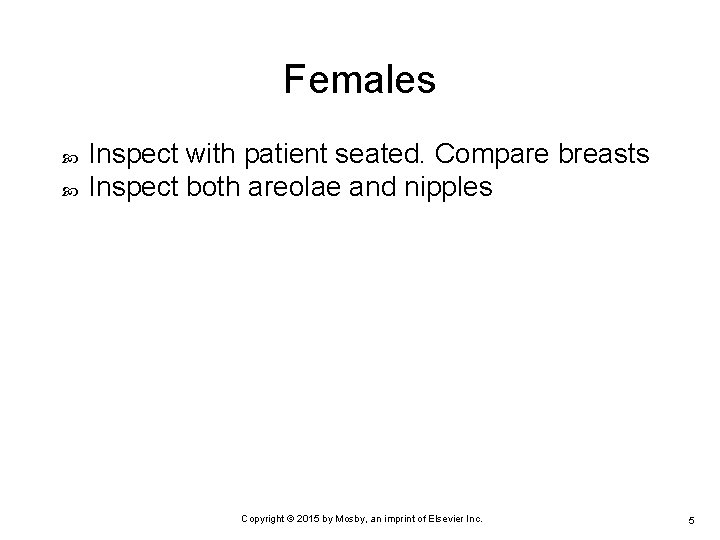 Females

Inspect with patient seated. Compare breasts
Inspect both areolae and nipples

Copyright © 2015 by Mosby, an imprint of Elsevier Inc.

5